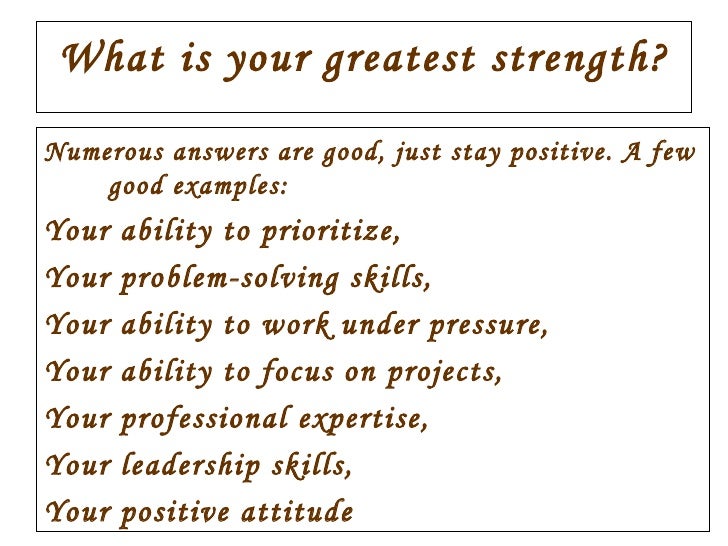 What is your greatest strength?

Numerous answers are good, just stay positive. A few good examples:

Your ability to prioritize,

Your problem-solving skills,

Your ability to work under pressure,

Your ability to focus on projects,

Your professional expertise,

Your leadership skills,

Your positive attitude